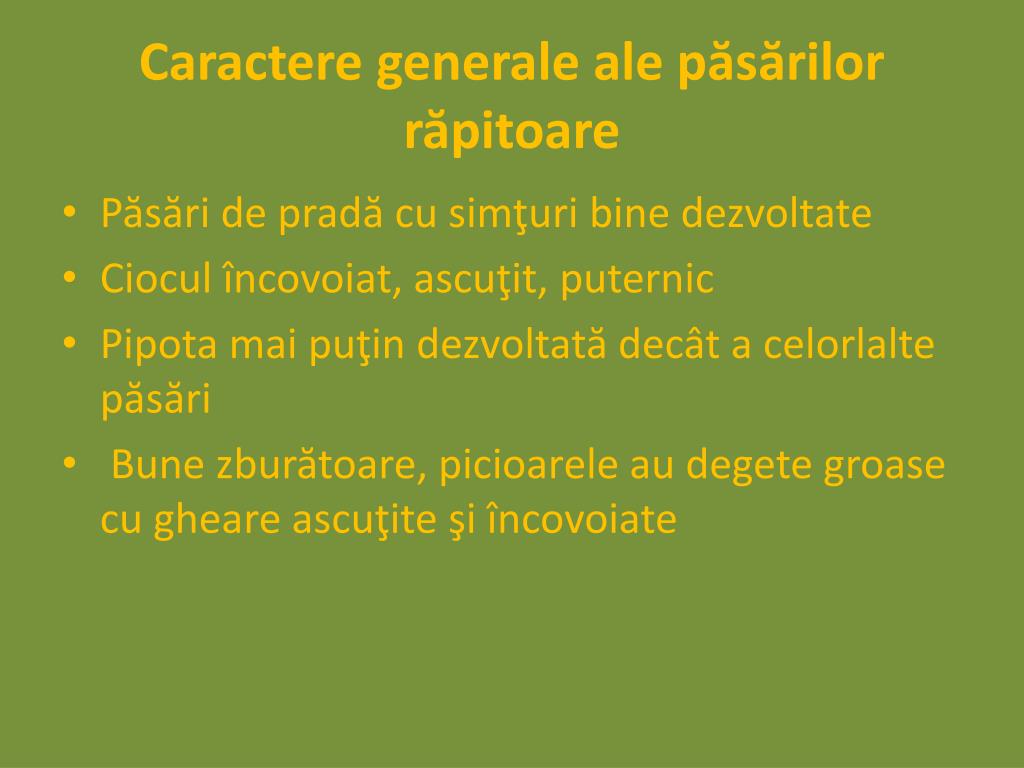 Caractere generale ale păsărilor răpitoare

• Păsări de pradă cu simţuri bine dezvoltate
• Ciocul încovoiat, ascuţit, puternic
• Pipota mai puţin dezvoltată decât a celorlalte păsări
• Bune zburătoare, picioarele au degete groase cu gheare ascuţite şi încovoiate